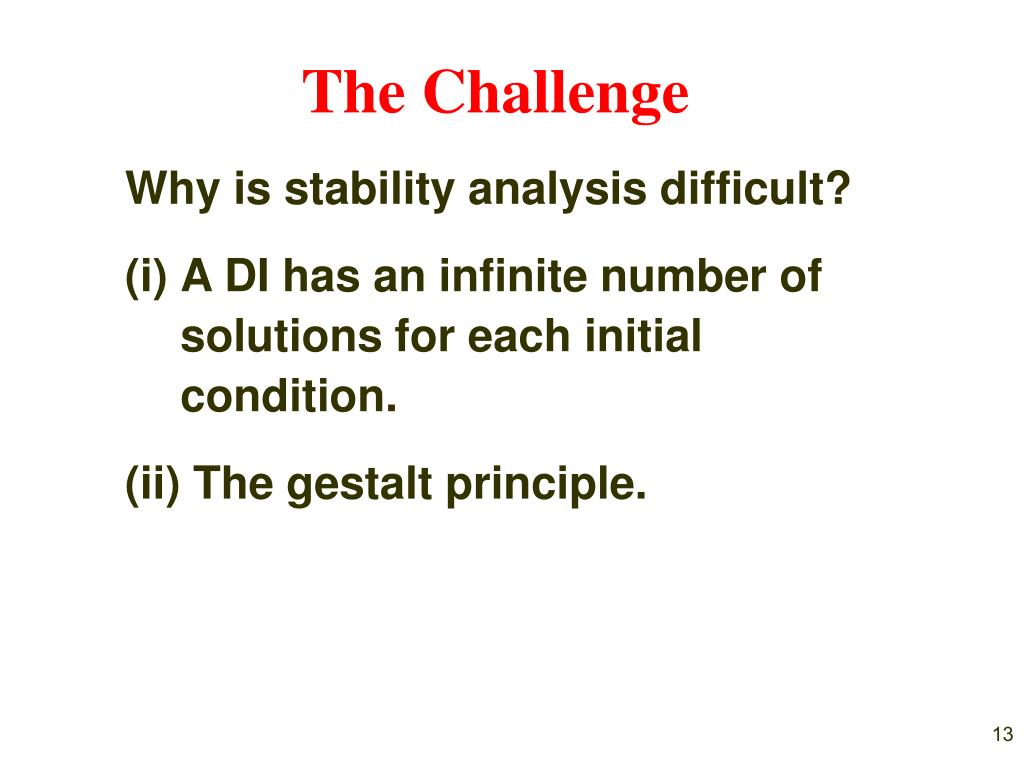 The Challenge

Why is stability analysis difficult?

(i) A DI has an infinite number of solutions for each initial condition.

(ii) The gestalt principle.

13